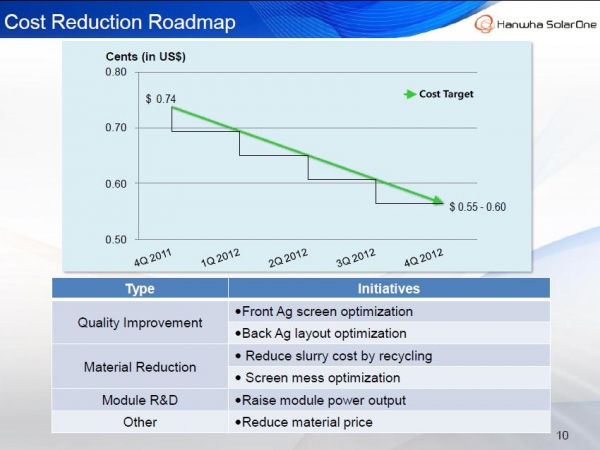 Cost Reduction Roadmap

Hanwha SolarOne

Cents (in US$)

0.80

0.70

0.60

0.50

$ 0.74

Cost Target

$ 0.55 - 0.60

4Q 2011

1Q 2012

2Q 2012

3Q 2012

4Q 2012

| Type | Initiatives |
|---|---|
| Quality Improvement | •Front Ag screen optimization |
| | •Back Ag layout optimization |
| Material Reduction | • Reduce slurry cost by recycling |
| | • Screen mess optimization |
| Module R&D | •Raise module power output |
| Other | •Reduce material price |

10